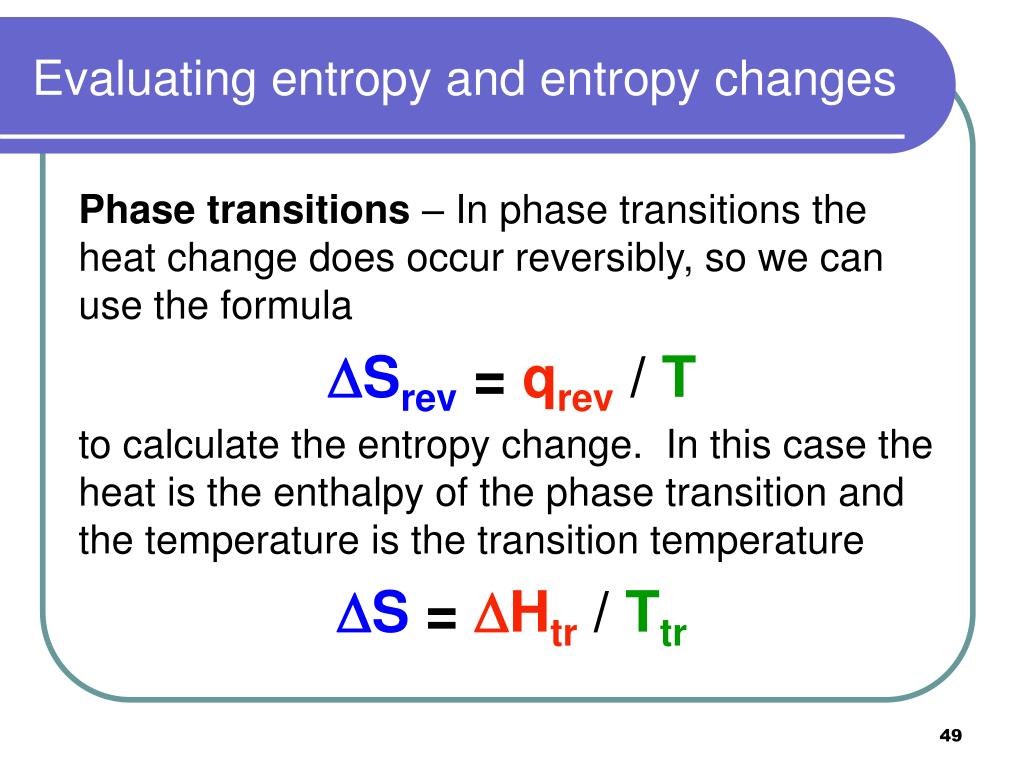 Evaluating entropy and entropy changes

**Phase transitions** – In phase transitions the heat change does occur reversibly, so we can use the formula

$\Delta S_{rev} = q_{rev} / T$

to calculate the entropy change. In this case the heat is the enthalpy of the phase transition and the temperature is the transition temperature

$\Delta S = \Delta H_{tr} / T_{tr}$

49